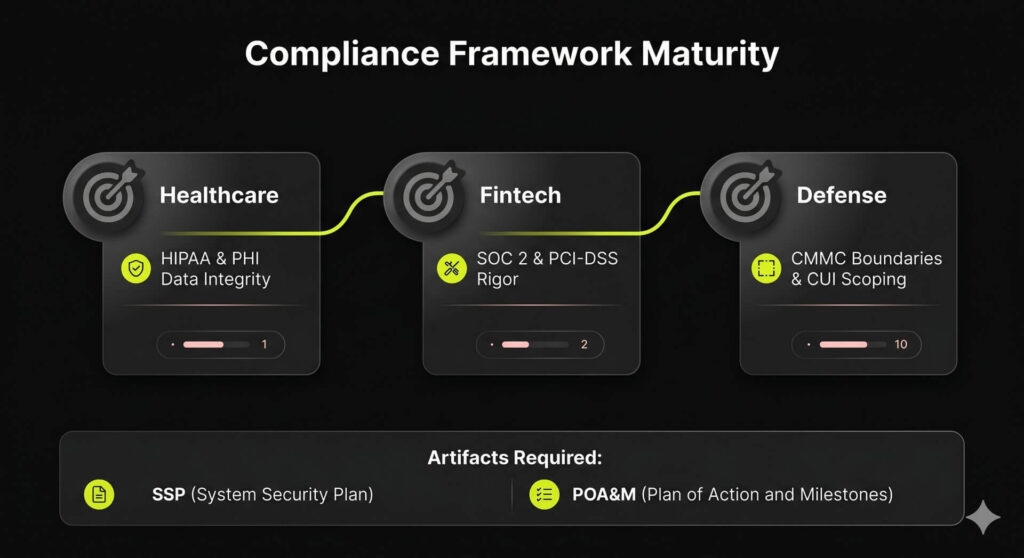 Compliance Framework Maturity

Healthcare

HIPAA & PHI Data Integrity

1

Fintech

SOC 2 & PCI-DSS Rigor

2

Defense

CMMC Boundaries & CUI Scoping

10

Artifacts Required:

SSP (System Security Plan)

POA&M (Plan of Action and Milestones)